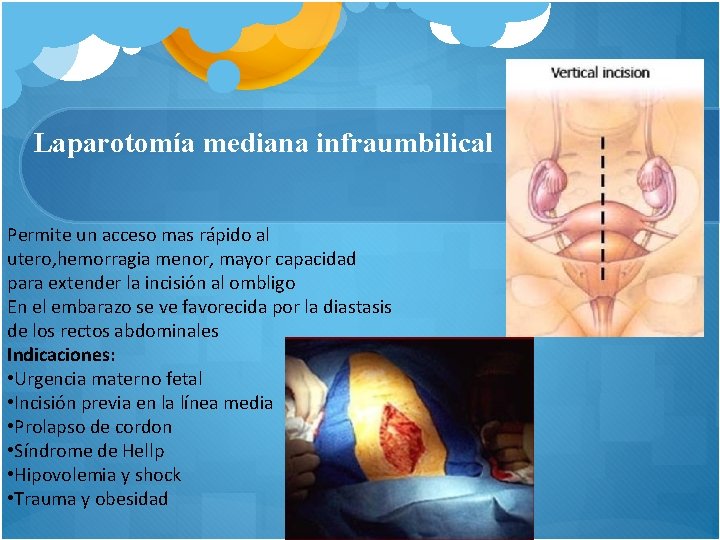 Laparotomía mediana infraumbilical

Vertical incision

Permite un acceso mas rápido al utero,hemorragia menor, mayor capacidad para extender la incisión al ombligo
En el embarazo se ve favorecida por la diastasis de los rectos abdominales
Indicaciones:
•Urgencia materno fetal
•Incisión previa en la línea media
•Prolapso de cordon
•Síndrome de Hellp
•Hipovolemia y shock
•Trauma y obesidad